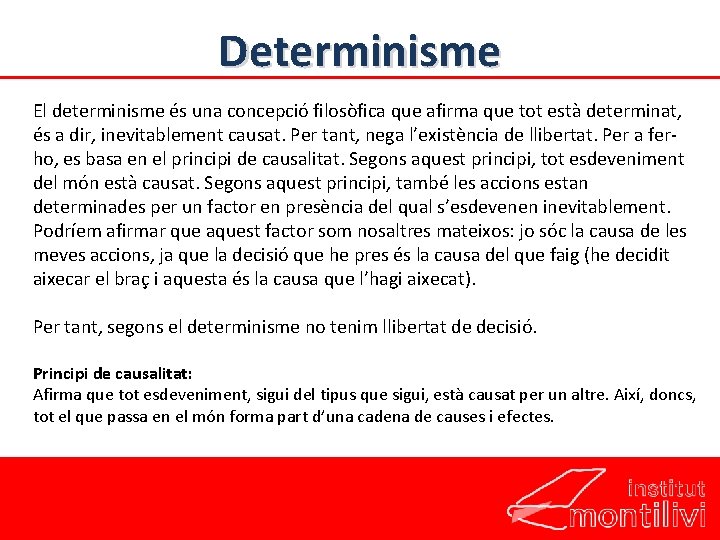 Determinisme

El determinisme és una concepció filosòfica que afirma que tot està determinat, és a dir, inevitablement causat. Per tant, nega l'existència de llibertat. Per a fer-ho, es basa en el principi de causalitat. Segons aquest principi, tot esdeveniment del món està causat. Segons aquest principi, també les accions estan determinades per un factor en presència del qual s'esdevenen inevitablement. Podríem afirmar que aquest factor som nosaltres mateixos: jo sóc la causa de les meves accions, ja que la decisió que he pres és la causa del que faig (he decidit aixecar el braç i aquesta és la causa que l'hagi aixecat).

Per tant, segons el determinisme no tenim llibertat de decisió.

Principi de causalitat:
Afirma que tot esdeveniment, sigui del tipus que sigui, està causat per un altre. Així, doncs, tot el que passa en el món forma part d'una cadena de causes i efectes.

institut
montilivi